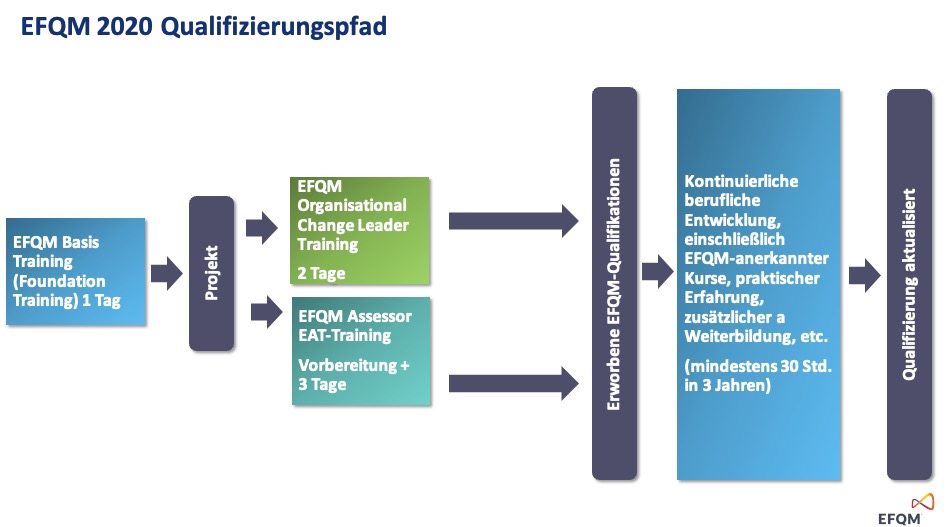 EFQM 2020 Qualifizierungspfad

EFQM Basis Training (Foundation Training) 1 Tag

Projekt

EFQM Organisational Change Leader Training

2 Tage

EFQM Assessor EAT-Training

Vorbereitung + 3 Tage

Erworbene EFQM-Qualifikationen

Kontinuierliche berufliche Entwicklung, einschließlich EFQM-anerkannter Kurse, praktischer Erfahrung, zusätzlicher a Weiterbildung, etc.

(mindestens 30 Std. in 3 Jahren)

Qualifizierung aktualisiert

EFQM